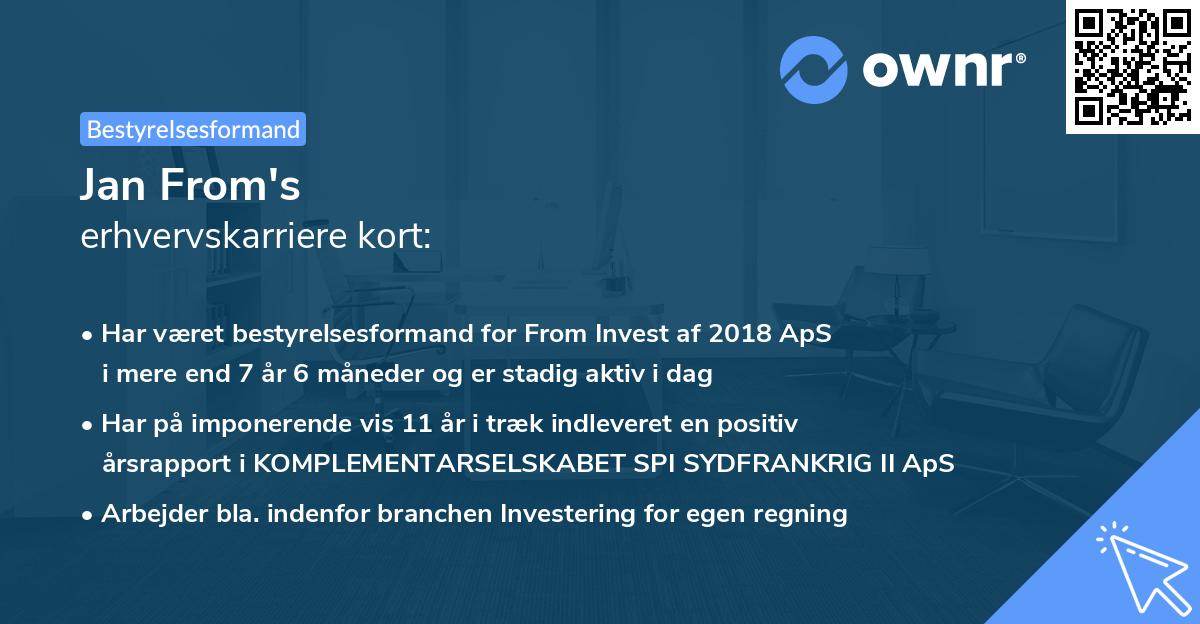 ownr®

Bestyrelsesformand

Jan From's
erhvervskarriere kort:

• Har været bestyrelsesformand for From Invest af 2018 ApS i mere end 7 år 6 måneder og er stadig aktiv i dag

• Har på imponerende vis 11 år i træk indleveret en positiv årsrapport i KOMPLEMENTARSELSKABET SPI SYDFRANKRIG II ApS

• Arbejder bla. indenfor branchen Investering for egen regning